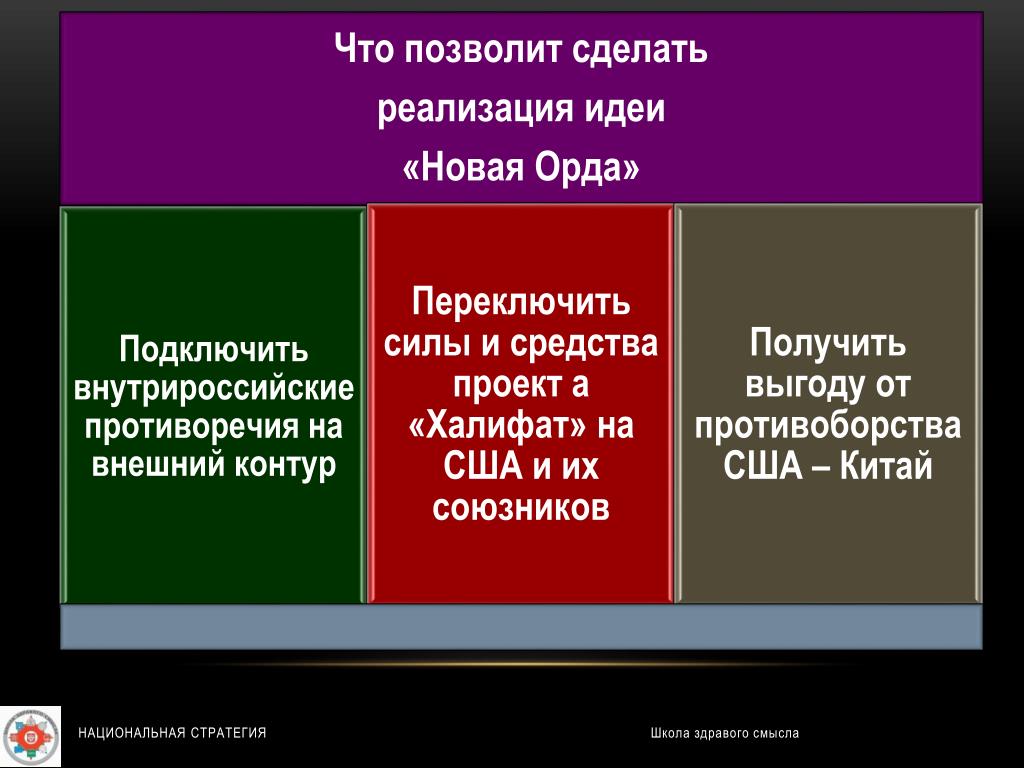 Что позволит сделать
реализация идеи
«Новая Орда»

Подключить внутрироссийские противоречия на внешний контур

Переключить силы и средства проект а «Халифат» на США и их союзников

Получить выгоду от противоборства США – Китай

НАЦИОНАЛЬНАЯ СТРАТЕГИЯ

Школа здравого смысла